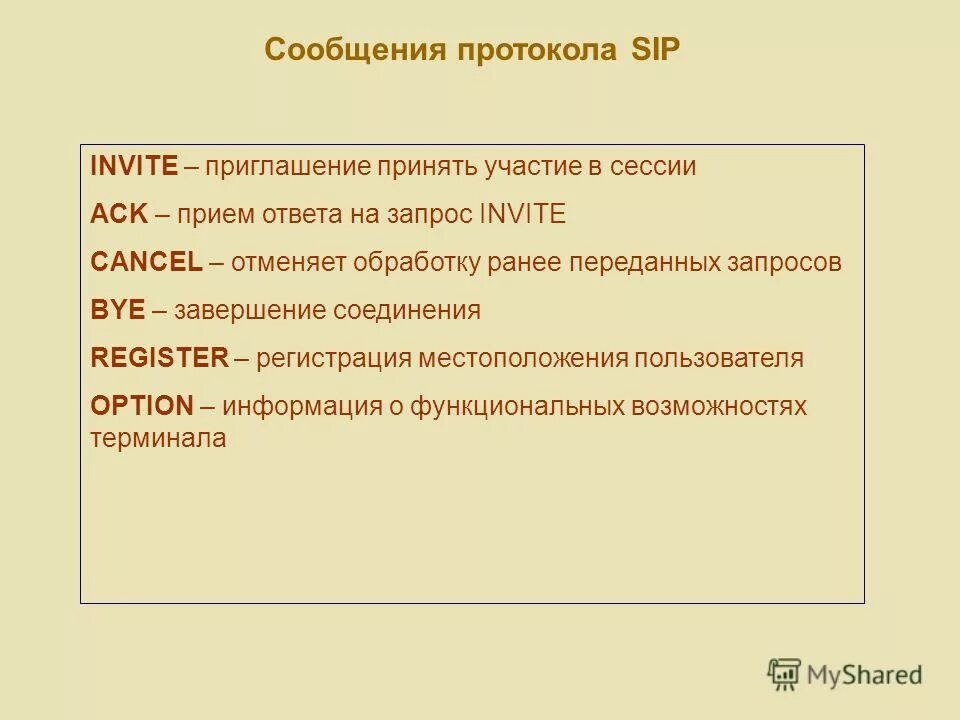 Сообщения протокола SIP

INVITE – приглашение принять участие в сессии

ACK – прием ответа на запрос INVITE

CANCEL – отменяет обработку ранее переданных запросов

BYE – завершение соединения

REGISTER – регистрация местоположения пользователя

OPTION – информация о функциональных возможностях терминала

MyShared